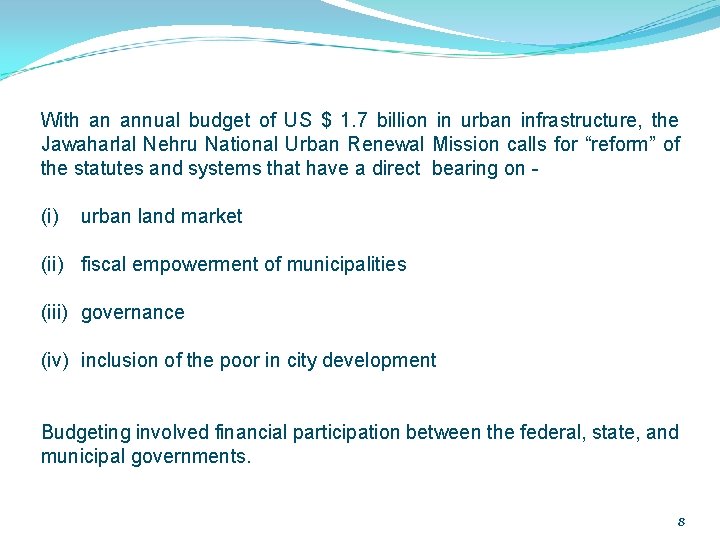 With an annual budget of US $ 1.7 billion in urban infrastructure, the Jawaharlal Nehru National Urban Renewal Mission calls for “reform” of the statutes and systems that have a direct bearing on -

(i) urban land market

(ii) fiscal empowerment of municipalities

(iii) governance

(iv) inclusion of the poor in city development

Budgeting involved financial participation between the federal, state, and municipal governments.

8